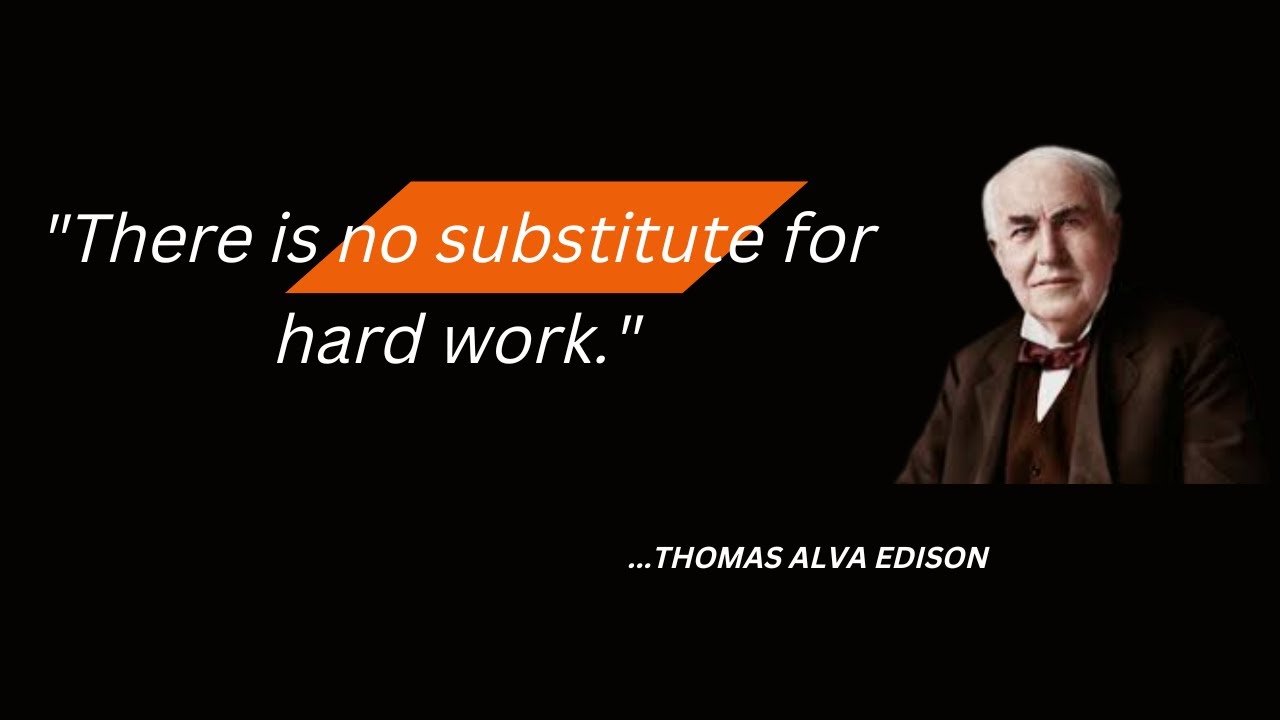 "There is no substitute for hard work."

...THOMAS ALVA EDISON